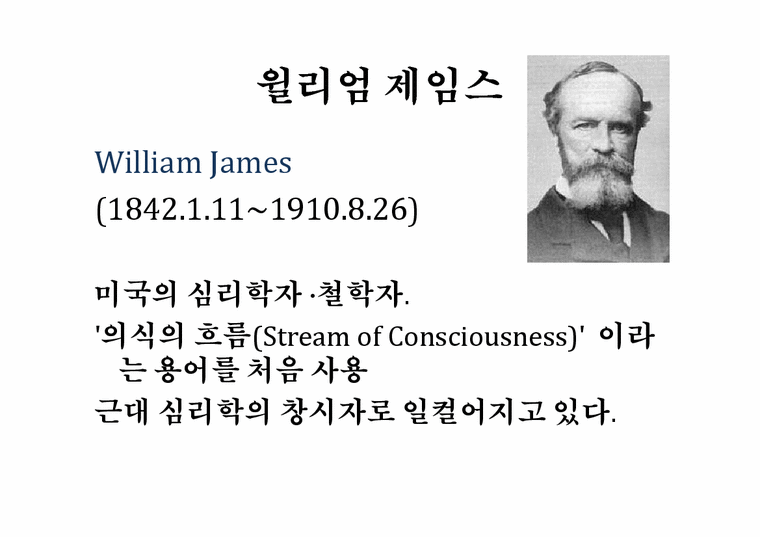 윌리엄 제임스

William James

(1842.1.11~1910.8.26)

미국의 심리학자 ·철학자.

'의식의 흐름(Stream of Consciousness)' 이라는 용어를 처음 사용

근대 심리학의 창시자로 일컬어지고 있다.